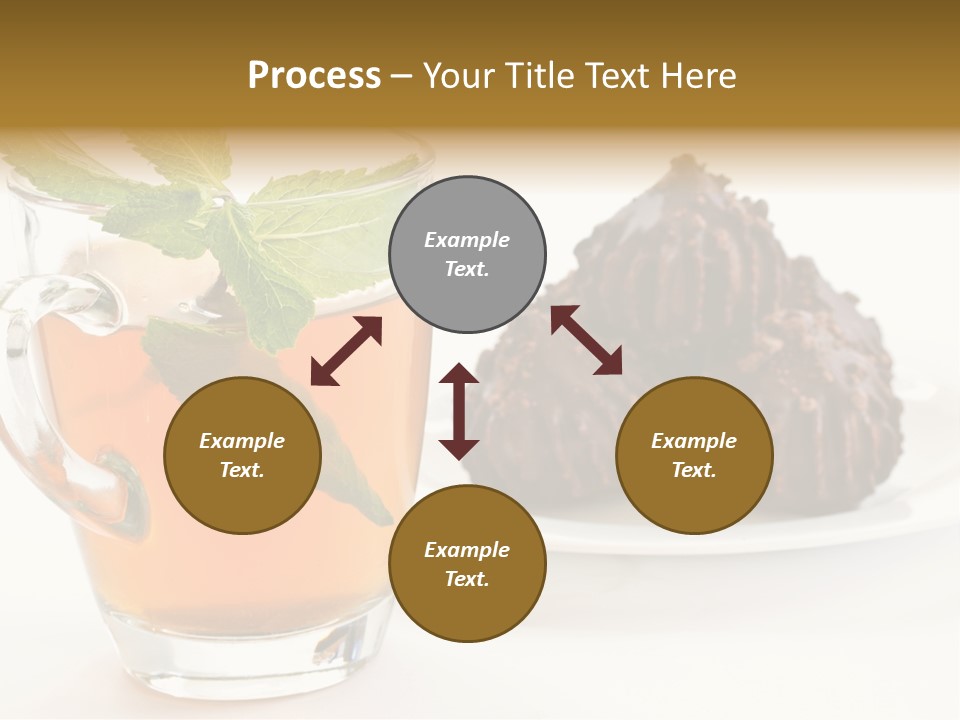 Process – Your Title Text Here

Example Text.

Example Text.

Example Text.

Example Text.